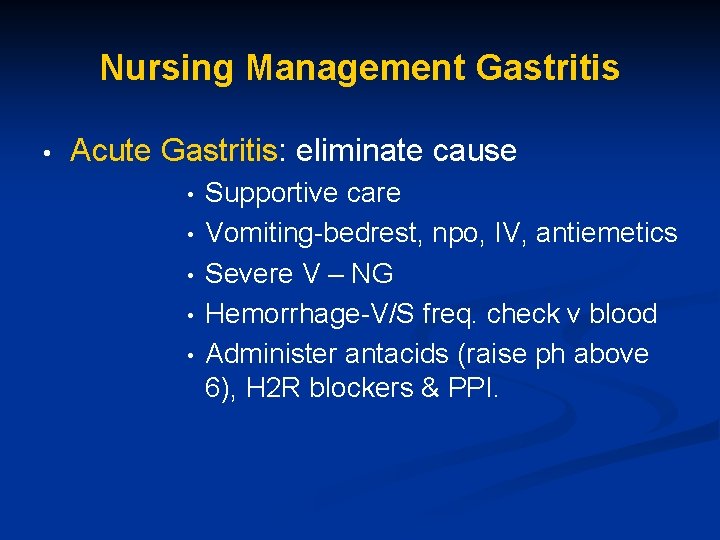 Nursing Management Gastritis

• Acute Gastritis: eliminate cause

• Supportive care
• Vomiting-bedrest, npo, IV, antiemetics
• Severe V – NG
• Hemorrhage-V/S freq. check v blood
• Administer antacids (raise ph above 6), H2R blockers & PPI.